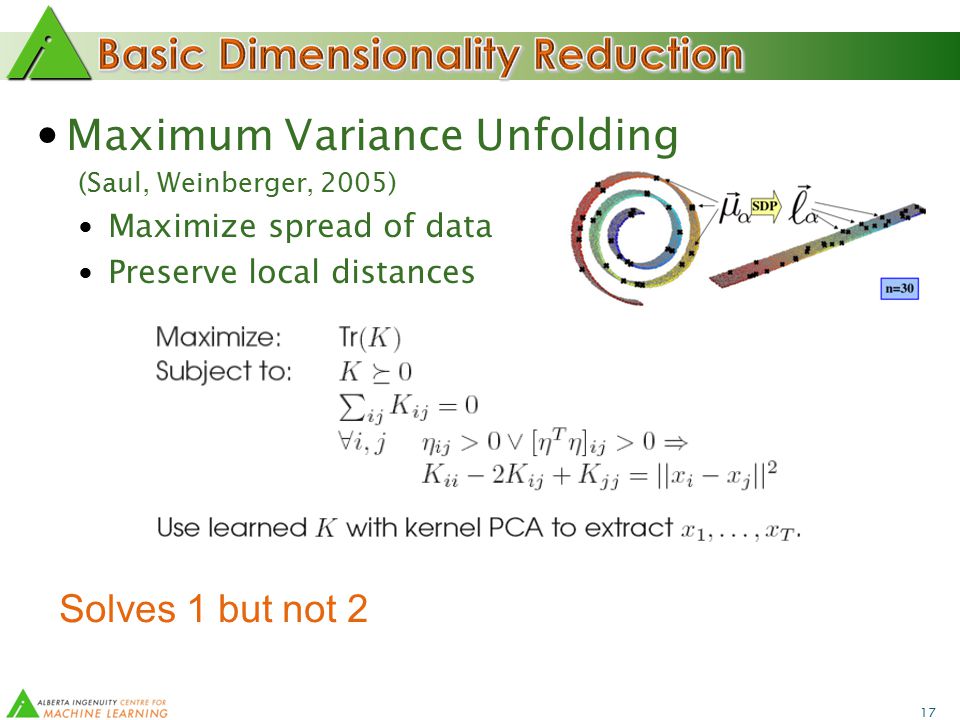 Basic Dimensionality Reduction

• Maximum Variance Unfolding
(Saul, Weinberger, 2005)
• Maximize spread of data
• Preserve local distances

$\vec{\mu}_\alpha$ SDP $\vec{\ell}_\alpha$

n=30

Maximize: $\text{Tr}(K)$
Subject to: $K \succeq 0$
$\sum_{ij} K_{ij} = 0$
$\forall i, j \quad \eta_{ij} > 0 \vee [\eta^T \eta]_{ij} > 0 \Rightarrow$
$K_{ii} - 2K_{ij} + K_{jj} = ||x_i - x_j||^2$

Use learned $K$ with kernel PCA to extract $x_1, \ldots, x_T$.

Solves 1 but not 2

ALBERTA INGENUITY CENTRE FOR MACHINE LEARNING

17